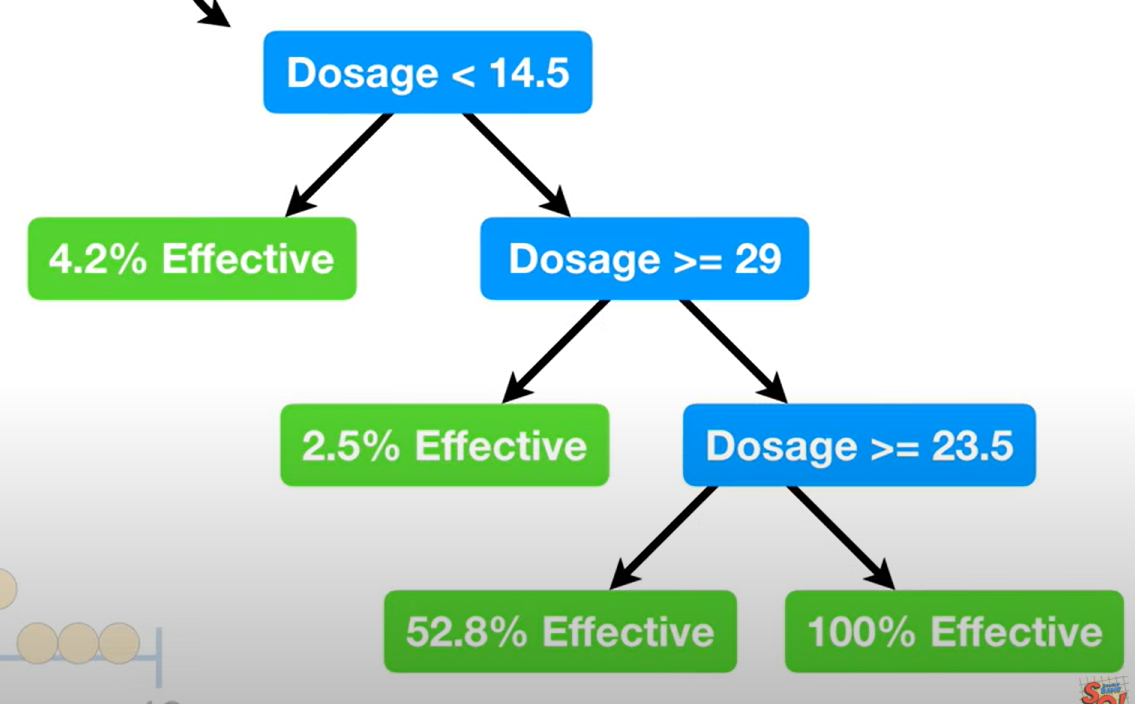 Dosage < 14.5

4.2% Effective

Dosage >= 29

2.5% Effective

Dosage >= 23.5

52.8% Effective

100% Effective